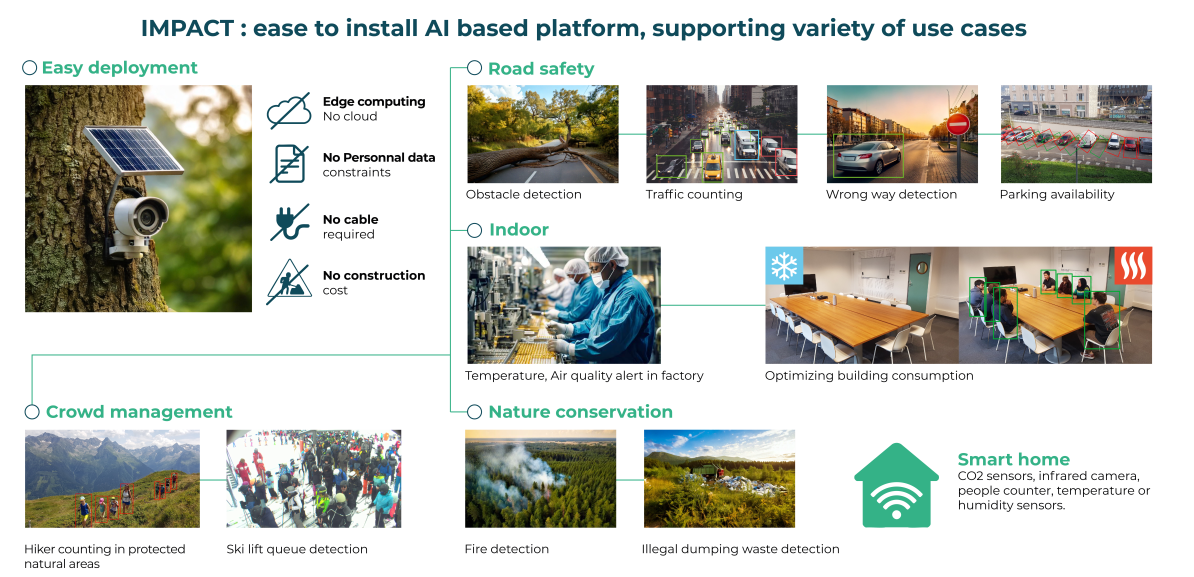 IMPACT : ease to install AI based platform, supporting variety of use cases

Easy deployment

Edge computing
No cloud

No Personnal data
constraints

No cable
required

No construction
cost

Road safety

Obstacle detection

Traffic counting

Wrong way detection

Parking availability

Indoor

Temperature, Air quality alert in factory

Optimizing building consumption

Crowd management

Hiker counting in protected natural areas

Ski lift queue detection

Nature conservation

Fire detection

Illegal dumping waste detection

Smart home
CO2 sensors, infrared camera, people counter, temperature or humidity sensors.